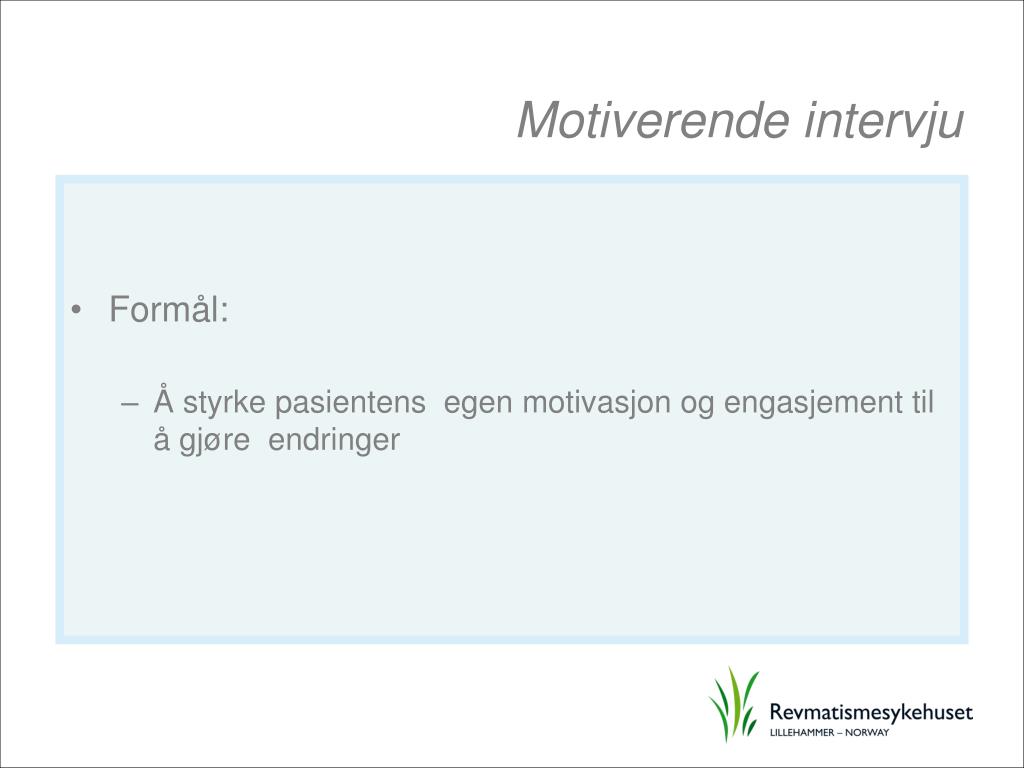 Motiverende intervju

• Formål:

– Å styrke pasientens egen motivasjon og engasjement til å gjøre endringer

Revmatismesykehuset
LILLEHAMMER – NORWAY